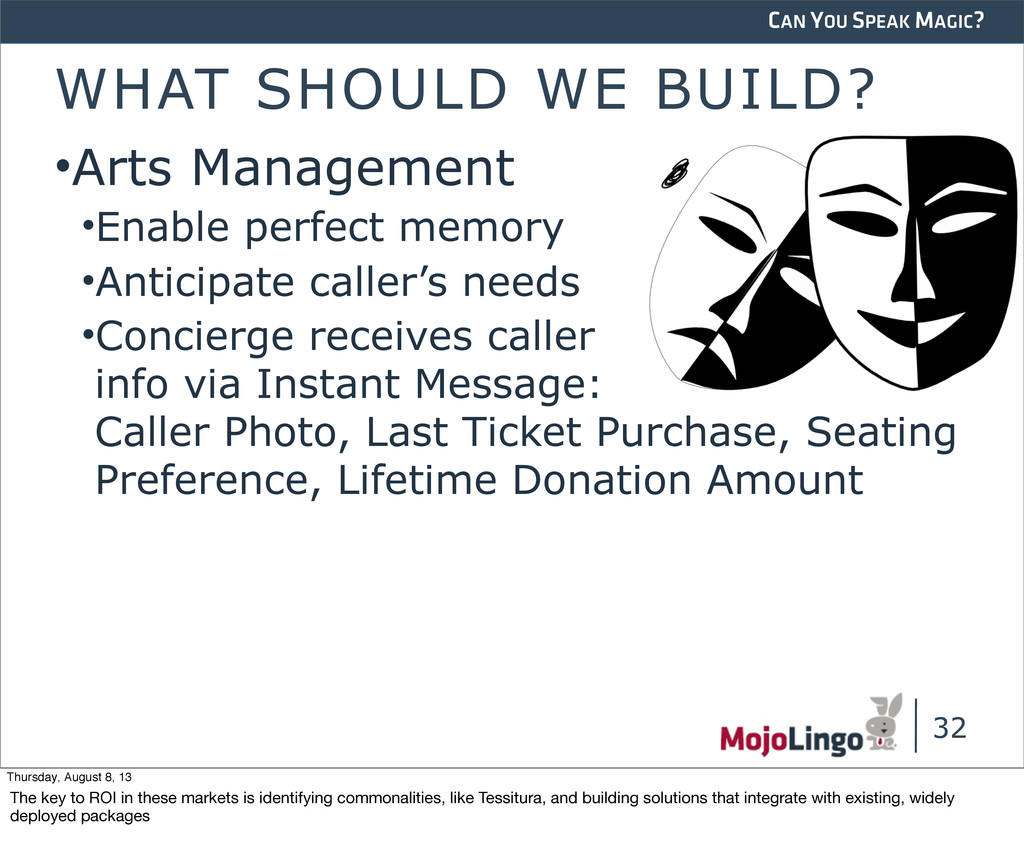 CAN YOU SPEAK MAGIC?

WHAT SHOULD WE BUILD?

•Arts Management

•Enable perfect memory

•Anticipate caller's needs

•Concierge receives caller info via Instant Message: Caller Photo, Last Ticket Purchase, Seating Preference, Lifetime Donation Amount

MojoLingo

32

Thursday, August 8, 13

The key to ROI in these markets is identifying commonalities, like Tessitura, and building solutions that integrate with existing, widely deployed packages